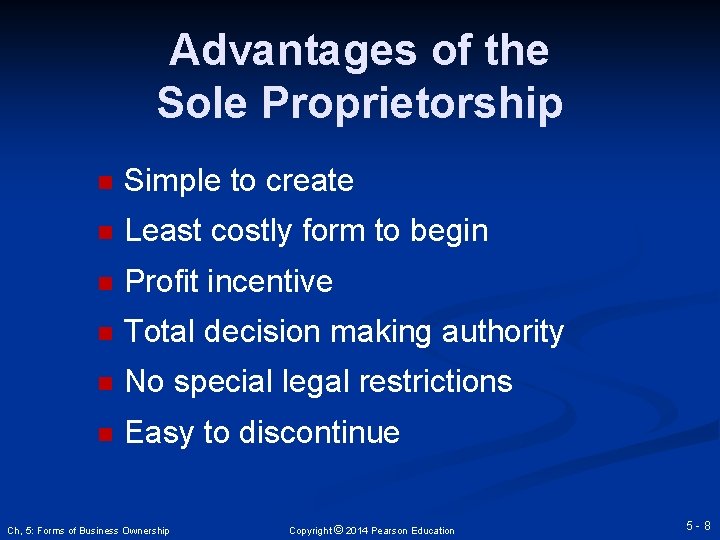 Advantages of the
Sole Proprietorship

• Simple to create
• Least costly form to begin
• Profit incentive
• Total decision making authority
• No special legal restrictions
• Easy to discontinue

Ch, 5: Forms of Business Ownership

Copyright © 2014 Pearson Education

5 - 8